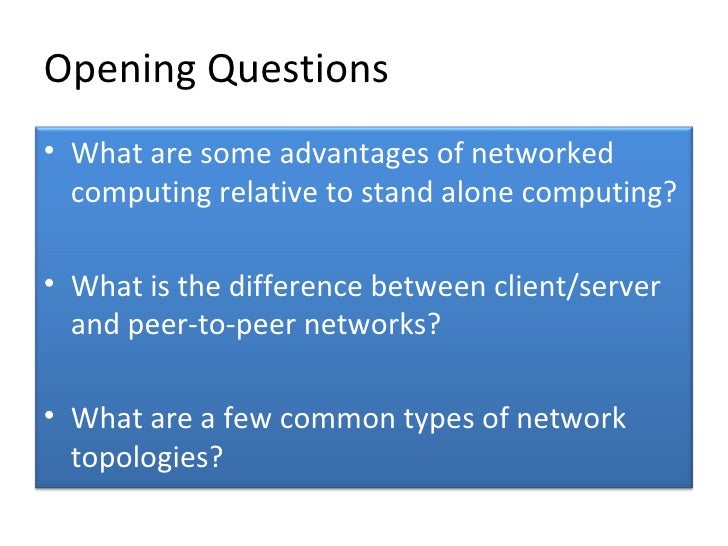 Opening Questions

• What are some advantages of networked computing relative to stand alone computing?

• What is the difference between client/server and peer-to-peer networks?

• What are a few common types of network topologies?